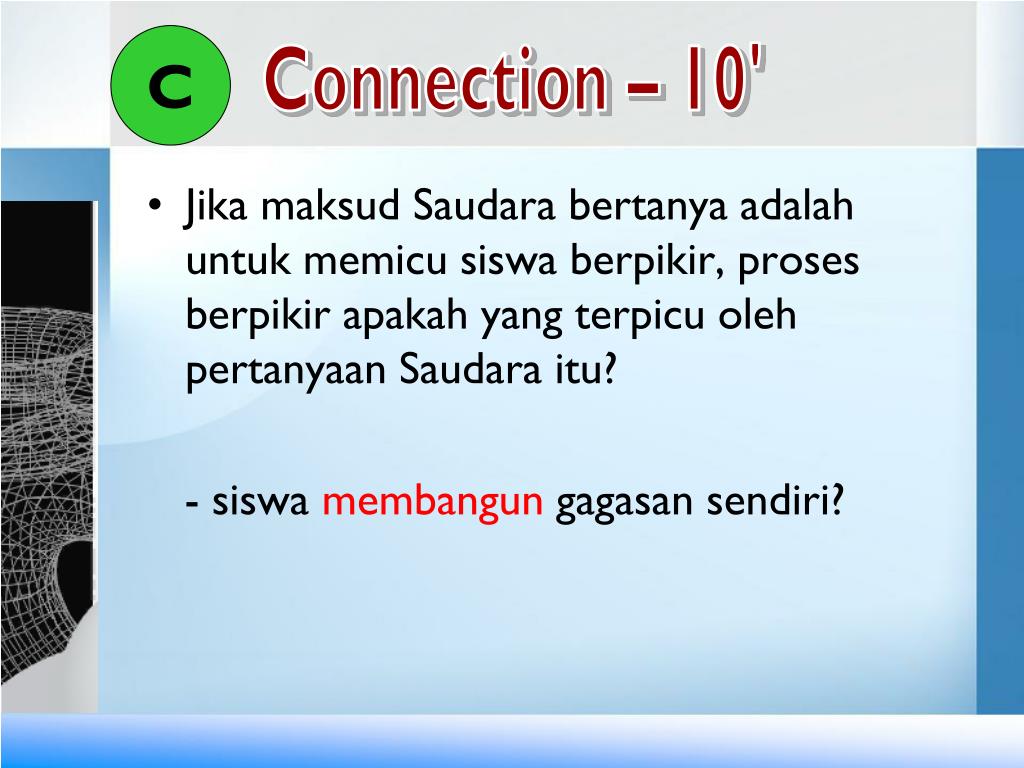 C

Connection – 10'

• Jika maksud Saudara bertanya adalah untuk memicu siswa berpikir, proses berpikir apakah yang terpicu oleh pertanyaan Saudara itu?

- siswa membangun gagasan sendiri?